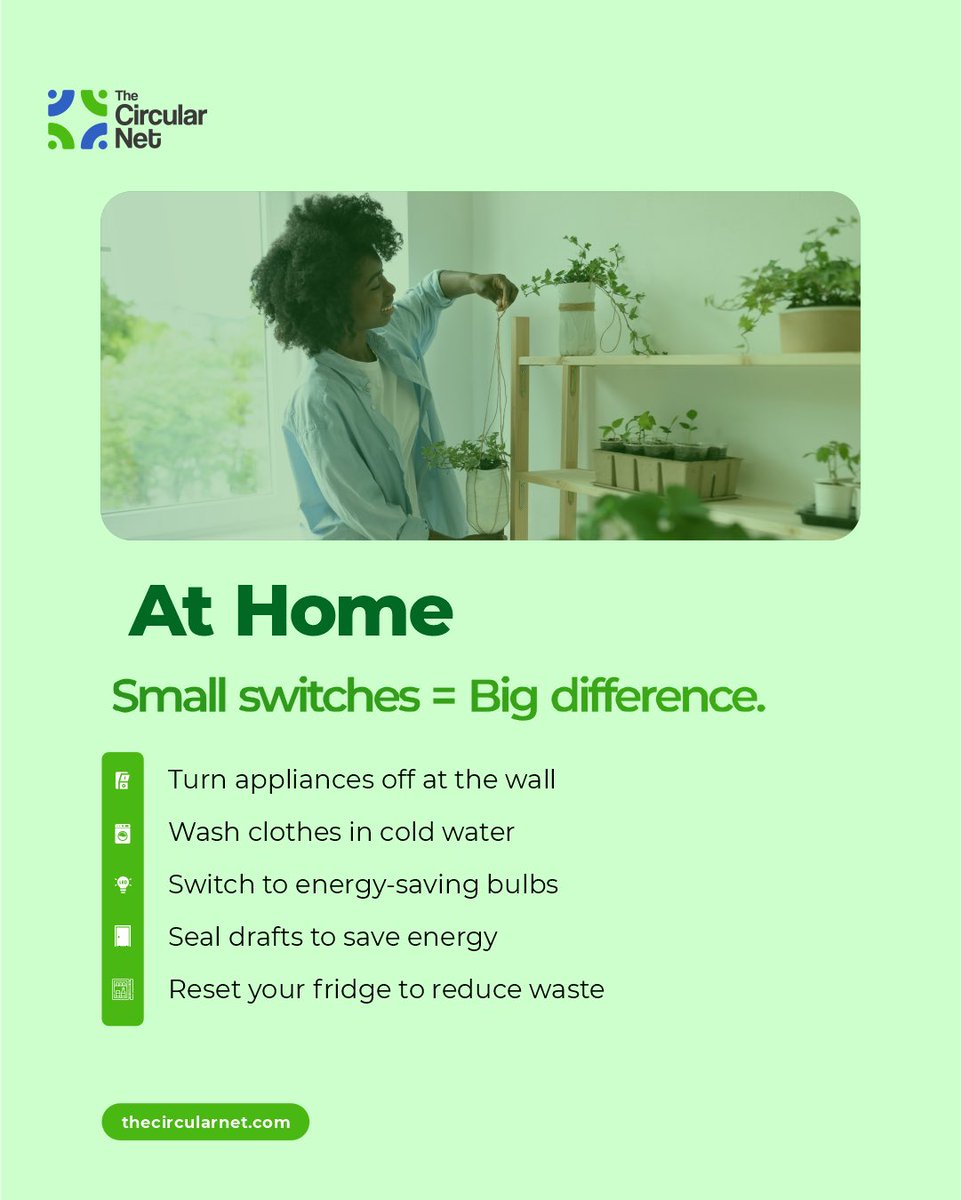 The Circular Net

At Home

Small switches = Big difference.

Turn appliances off at the wall
Wash clothes in cold water
Switch to energy-saving bulbs
Seal drafts to save energy
Reset your fridge to reduce waste

thecircularnet.com